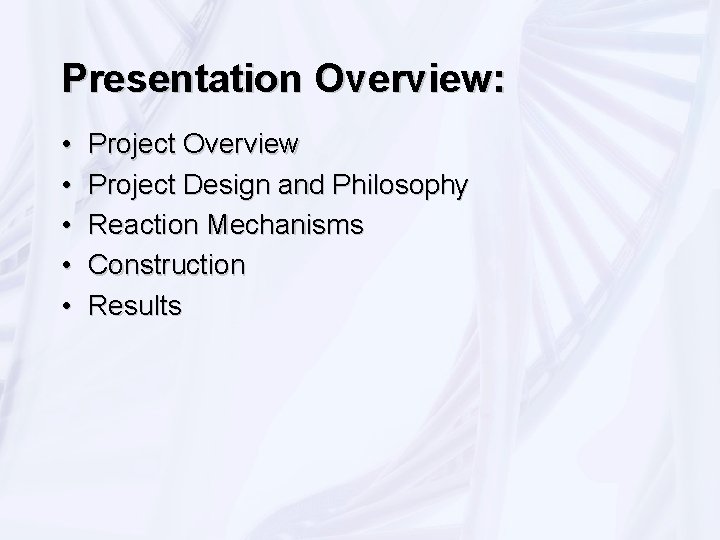 Presentation Overview:

• Project Overview
• Project Design and Philosophy
• Reaction Mechanisms
• Construction
• Results